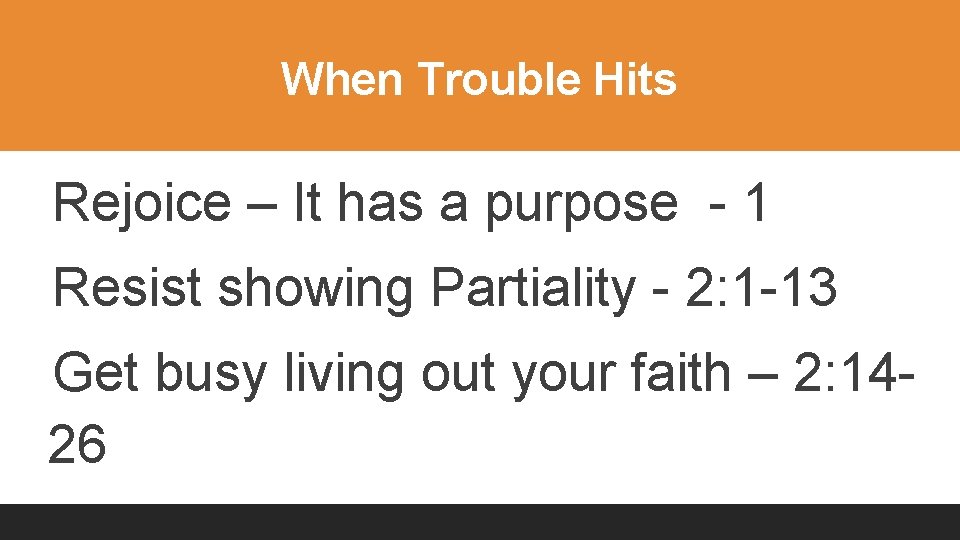 When Trouble Hits

Rejoice – It has a purpose - 1

Resist showing Partiality - 2:1-13

Get busy living out your faith – 2:14-26